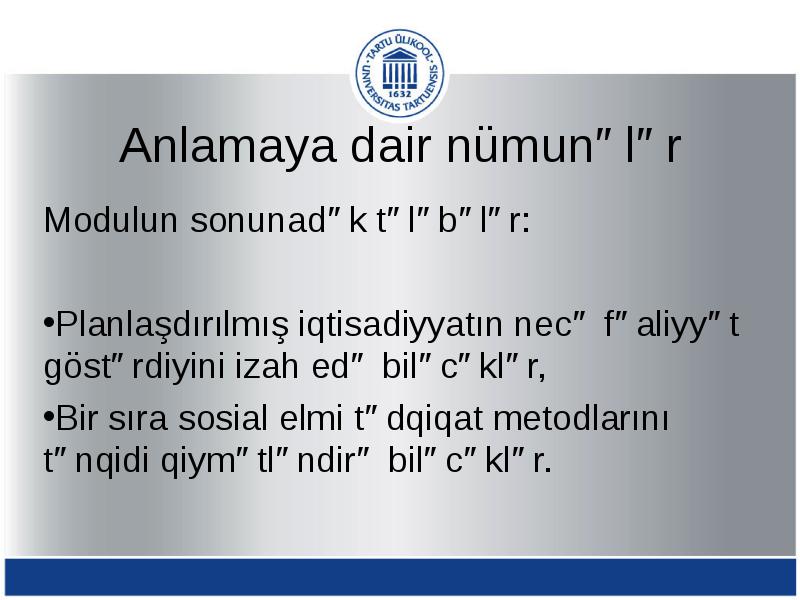 TARTU ÜLIKOOL UNIVERSITAS TARTUENSIS 1632

Anlamaya dair nümun″ l″ r

Modulun sonunad″ k t″ l″ b″ l″ r:

•Planlaşdırılmış iqtisadiyyatın nec″ f″ aliyy″ t göst″ rdiyini izah ed″ bil″ c″ kl″ r,

•Bir sıra sosial elmi t″ dqiqat metodlarını t″ nqidi qiym″ tl″ ndir″ bil″ c″ kl″ r.